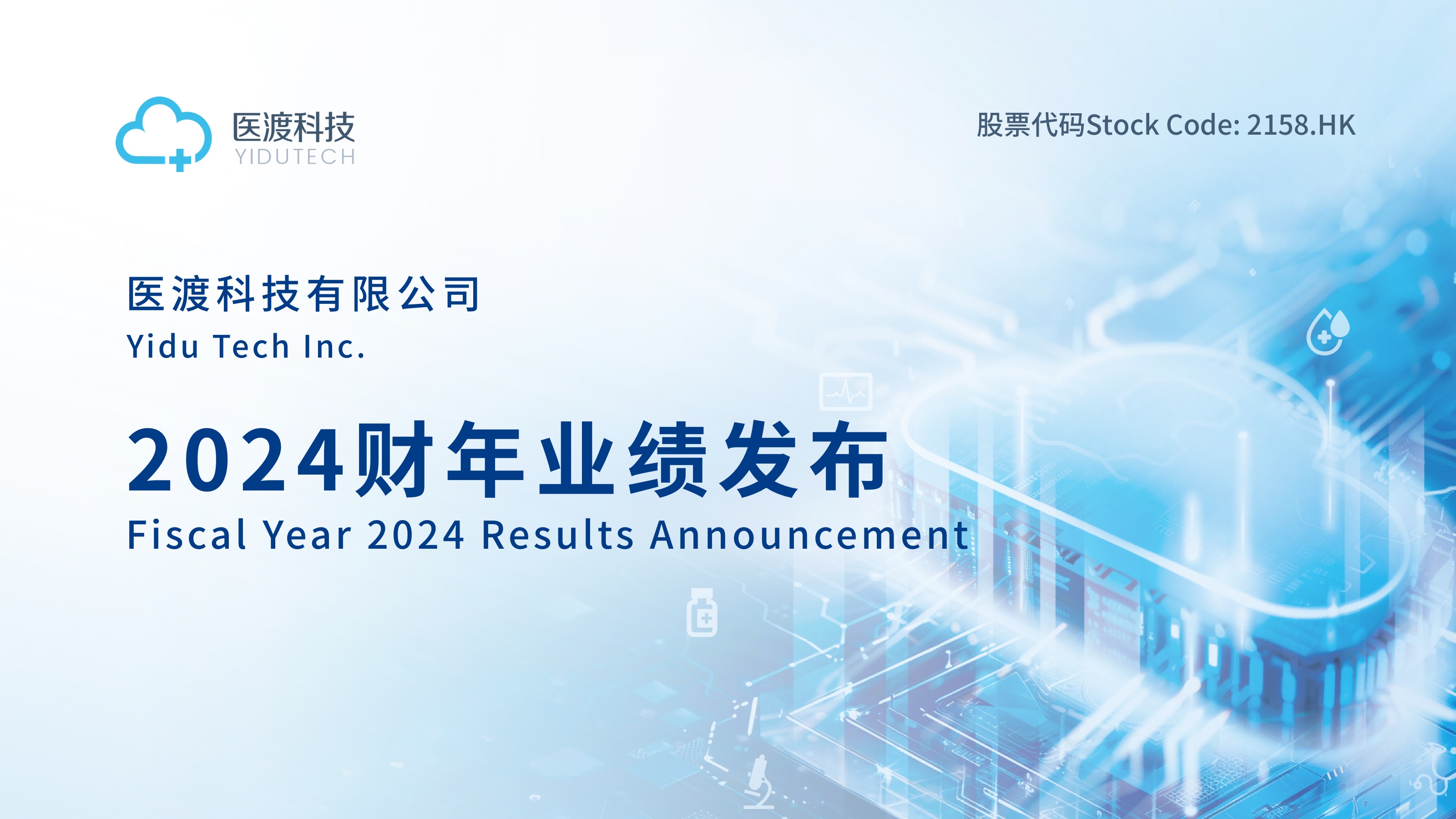 医渡科技
YIDUTECH

股票代码Stock Code: 2158.HK

医渡科技有限公司
Yidu Tech Inc.

2024财年业绩发布
Fiscal Year 2024 Results Announcement